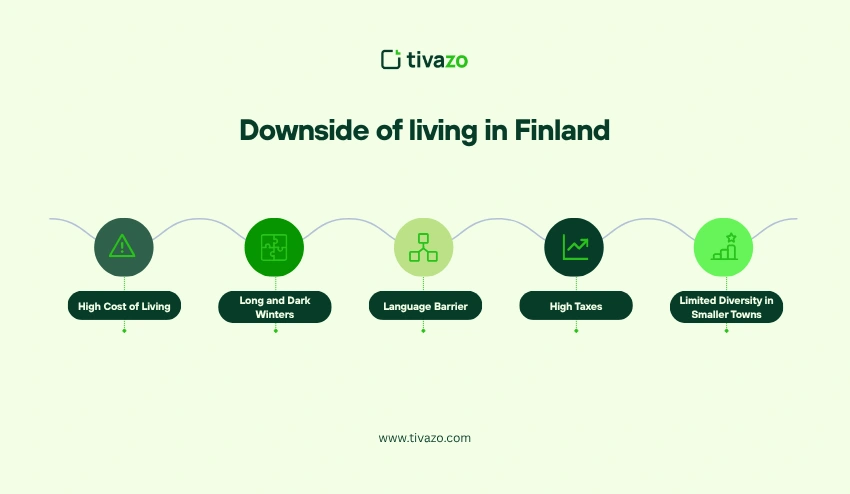 tivazo

Downside of living in Finland

High Cost of Living

Long and Dark Winters

Language Barrier

High Taxes

Limited Diversity in Smaller Towns

www.tivazo.com